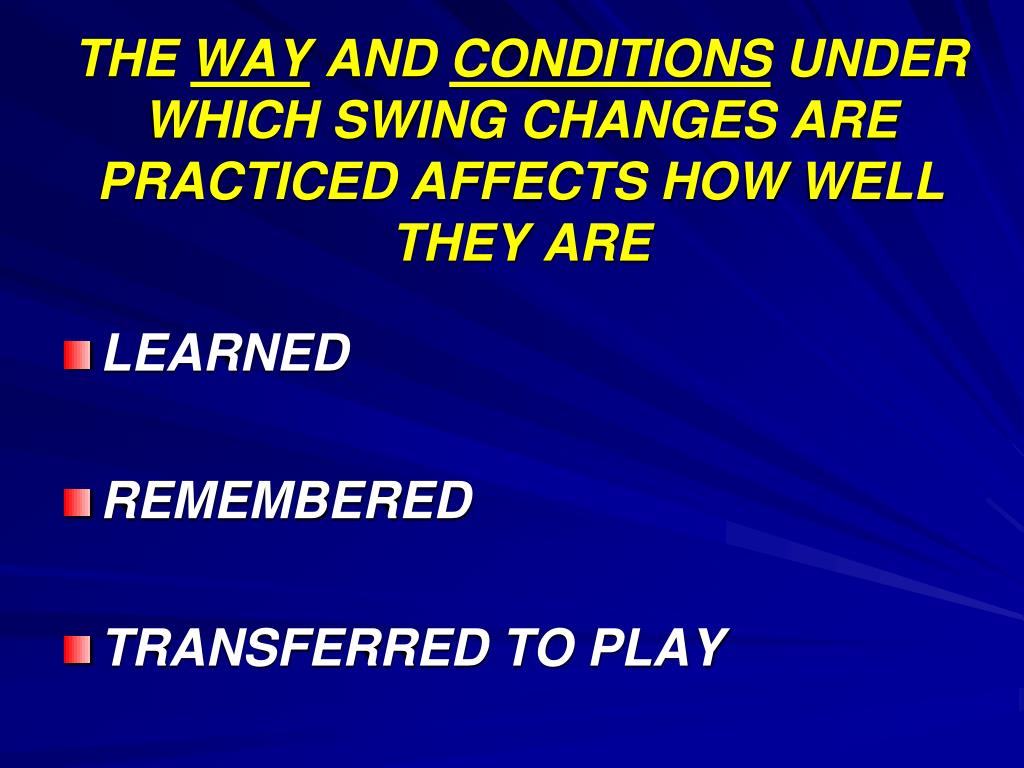 THE WAY AND CONDITIONS UNDER WHICH SWING CHANGES ARE PRACTICED AFFECTS HOW WELL THEY ARE

LEARNED

REMEMBERED

TRANSFERRED TO PLAY